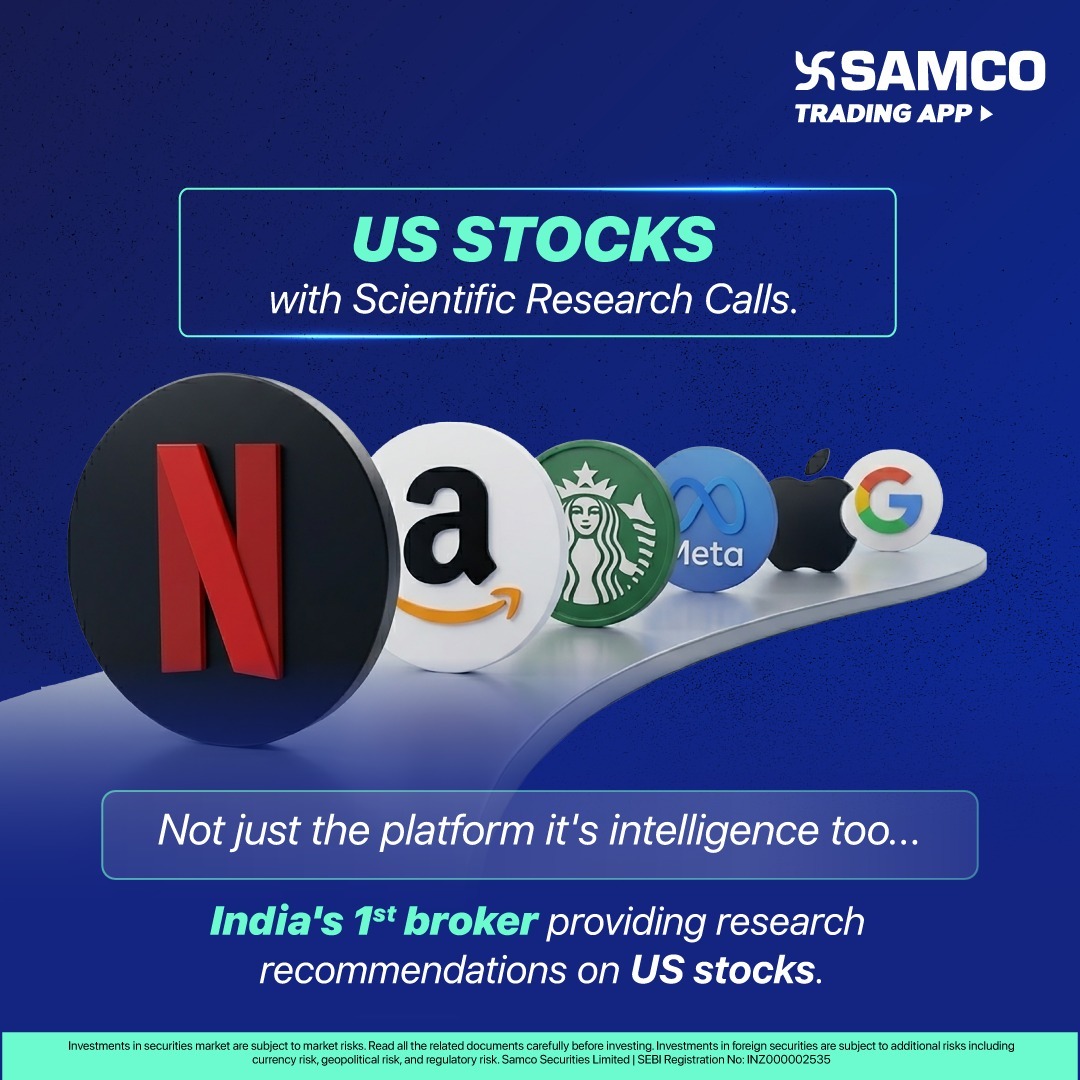 SAMCO
TRADING APP

US STOCKS
with Scientific Research Calls.

N

a

Meta

G

Not just the platform it's intelligence too...

India's 1$^{st}$ broker providing research recommendations on US stocks.

Investments in securities market are subject to market risks. Read all the related documents carefully before investing. Investments in foreign securities are subject to additional risks including currency risk, geopolitical risk, and regulatory risk. Samco Securities Limited | SEBI Registration No: INZ000002535